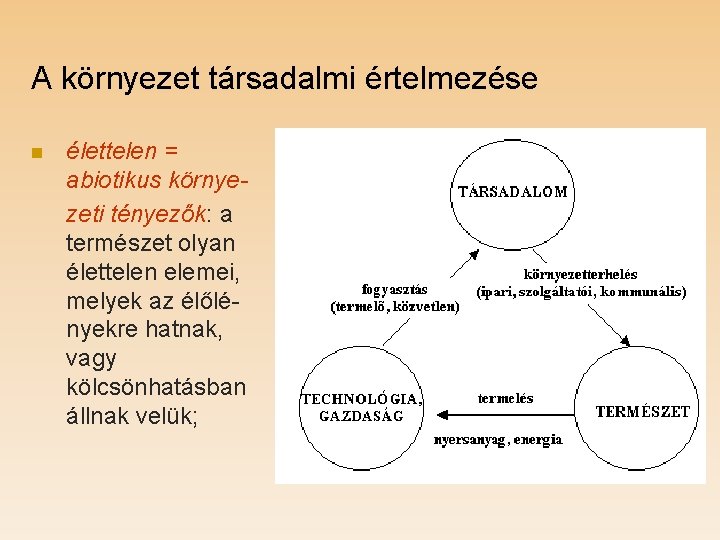 A környezet társadalmi értelmezése

élettelen = abiotikus környezeti tényezők: a természet olyan élettelen elemei, melyek az élőlényekre hatnak, vagy kölcsönhatásban állnak velük;

TÁRSADALOM

fogyasztás (termelő, közvetlen)

környezetterhelés (ipari, szolgáltatói, kommunális)

TECHNOLÓGIA, GAZDASÁG

termelés

nyersanyag, energia

TERMÉSZET